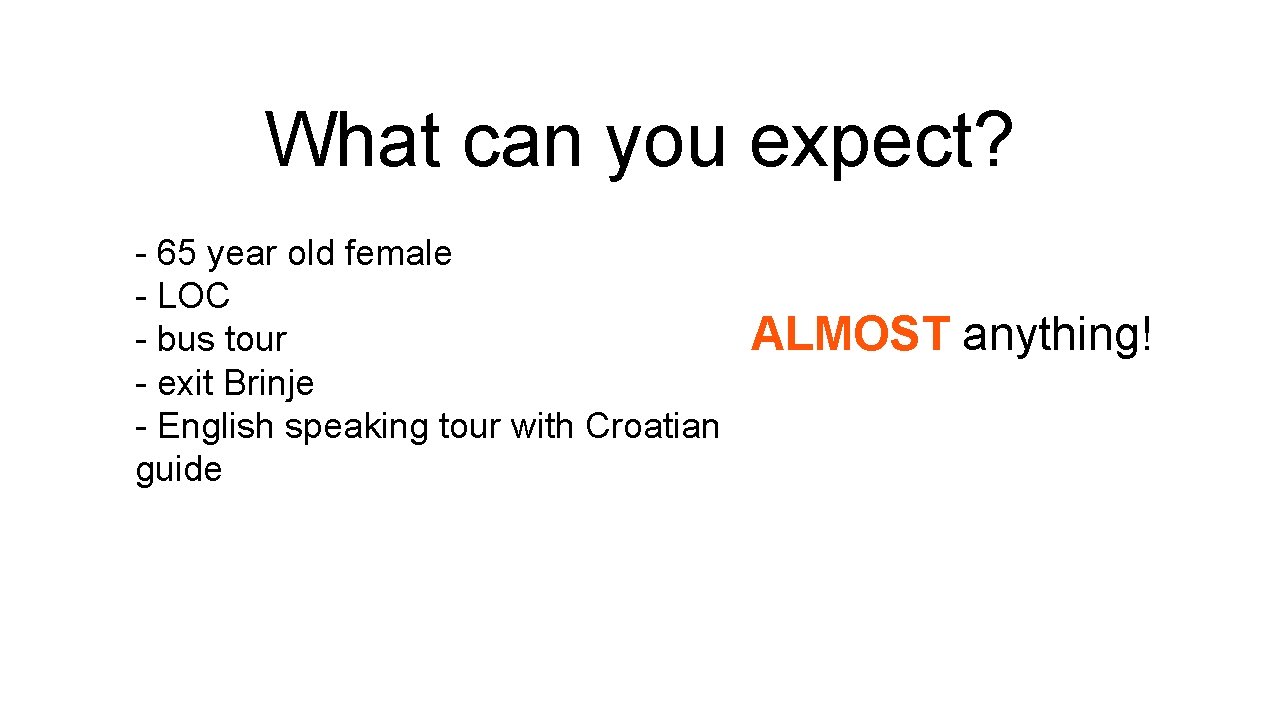 What can you expect?

- 65 year old female
- LOC
- bus tour
- exit Brinje
- English speaking tour with Croatian guide

ALMOST anything!